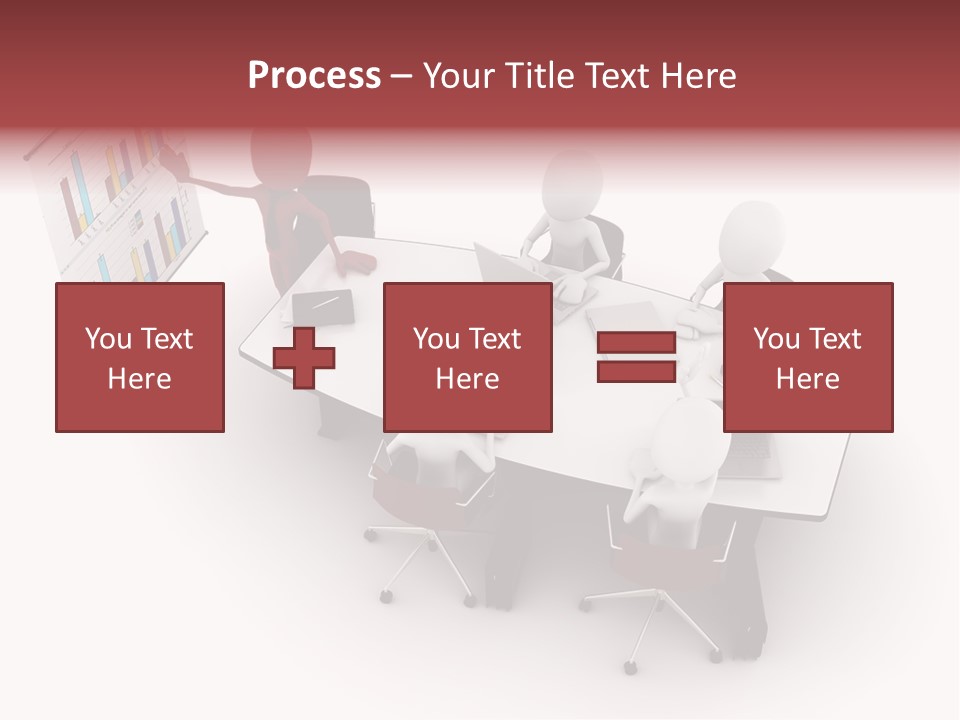 Process – Your Title Text Here

You Text Here

You Text Here

You Text Here